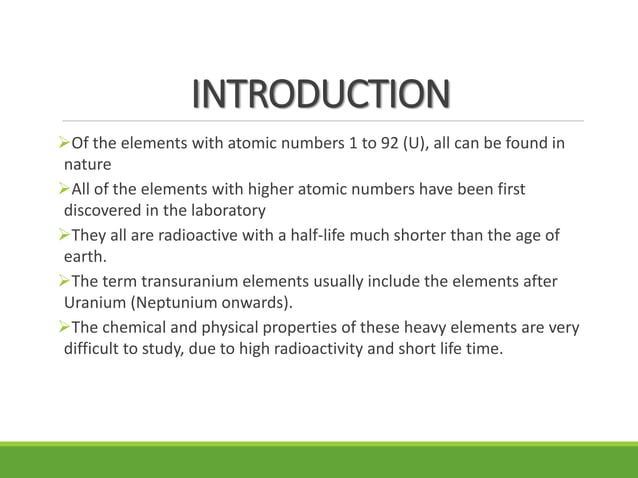 INTRODUCTION

➢Of the elements with atomic numbers 1 to 92 (U), all can be found in nature

➢All of the elements with higher atomic numbers have been first discovered in the laboratory

➢They all are radioactive with a half-life much shorter than the age of earth.

➢The term transuranium elements usually include the elements after Uranium (Neptunium onwards).

➢The chemical and physical properties of these heavy elements are very difficult to study, due to high radioactivity and short life time.